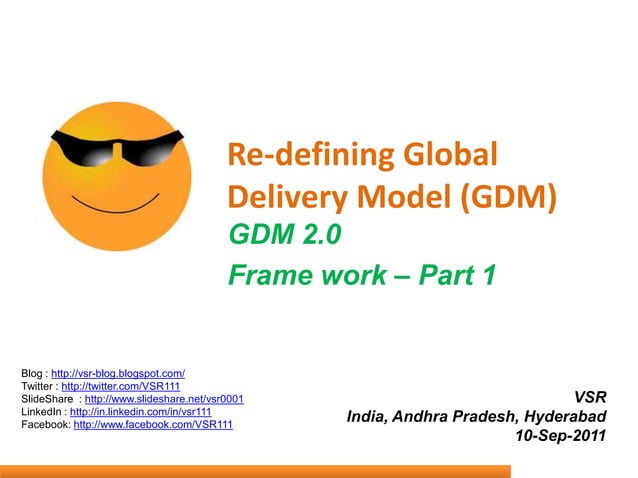 Re-defining Global Delivery Model (GDM)
GDM 2.0
Frame work – Part 1

Blog : http://vsr-blog.blogspot.com/
Twitter : http://twitter.com/VSR111
SlideShare : http://www.slideshare.net/vsr0001
LinkedIn : http://in.linkedin.com/in/vsr111
Facebook: http://www.facebook.com/VSR111

VSR
India, Andhra Pradesh, Hyderabad
10-Sep-2011